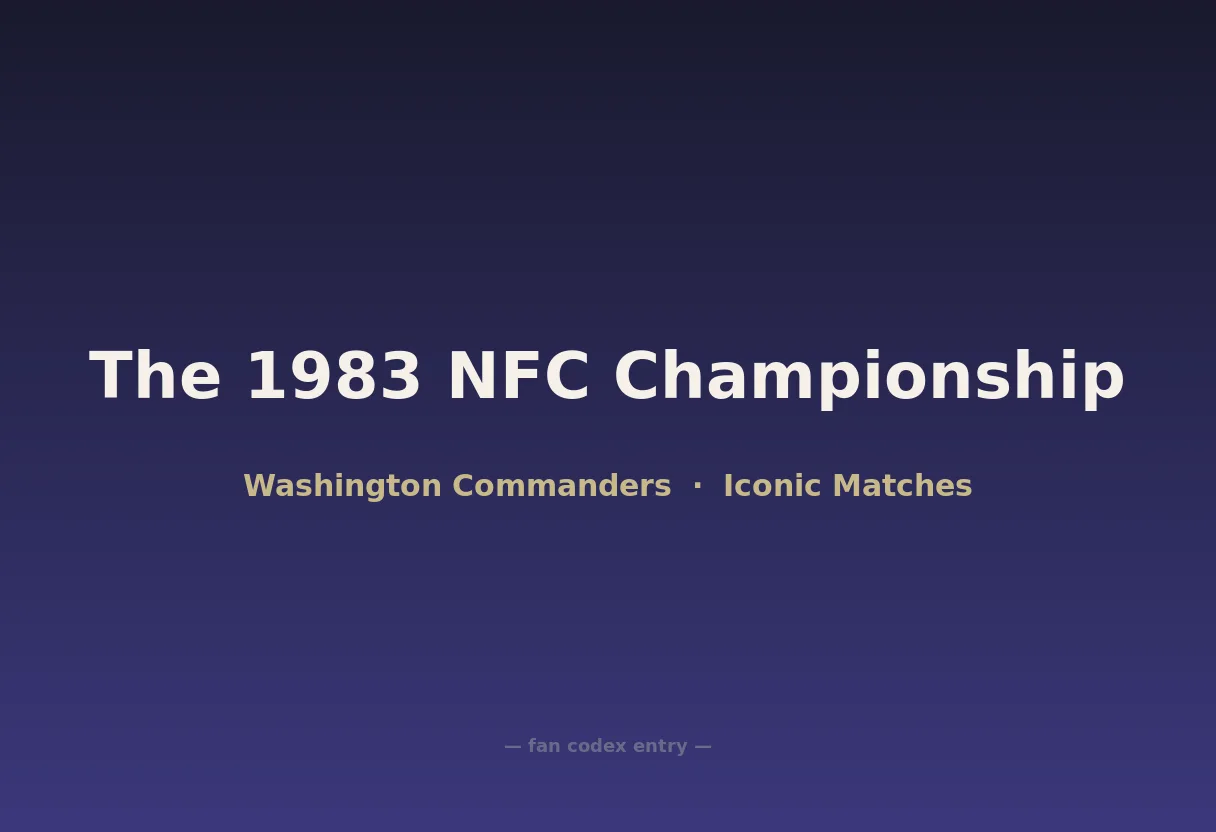 The 1983 NFC Championship

Washington Commanders · Iconic Matches

— fan codex entry —